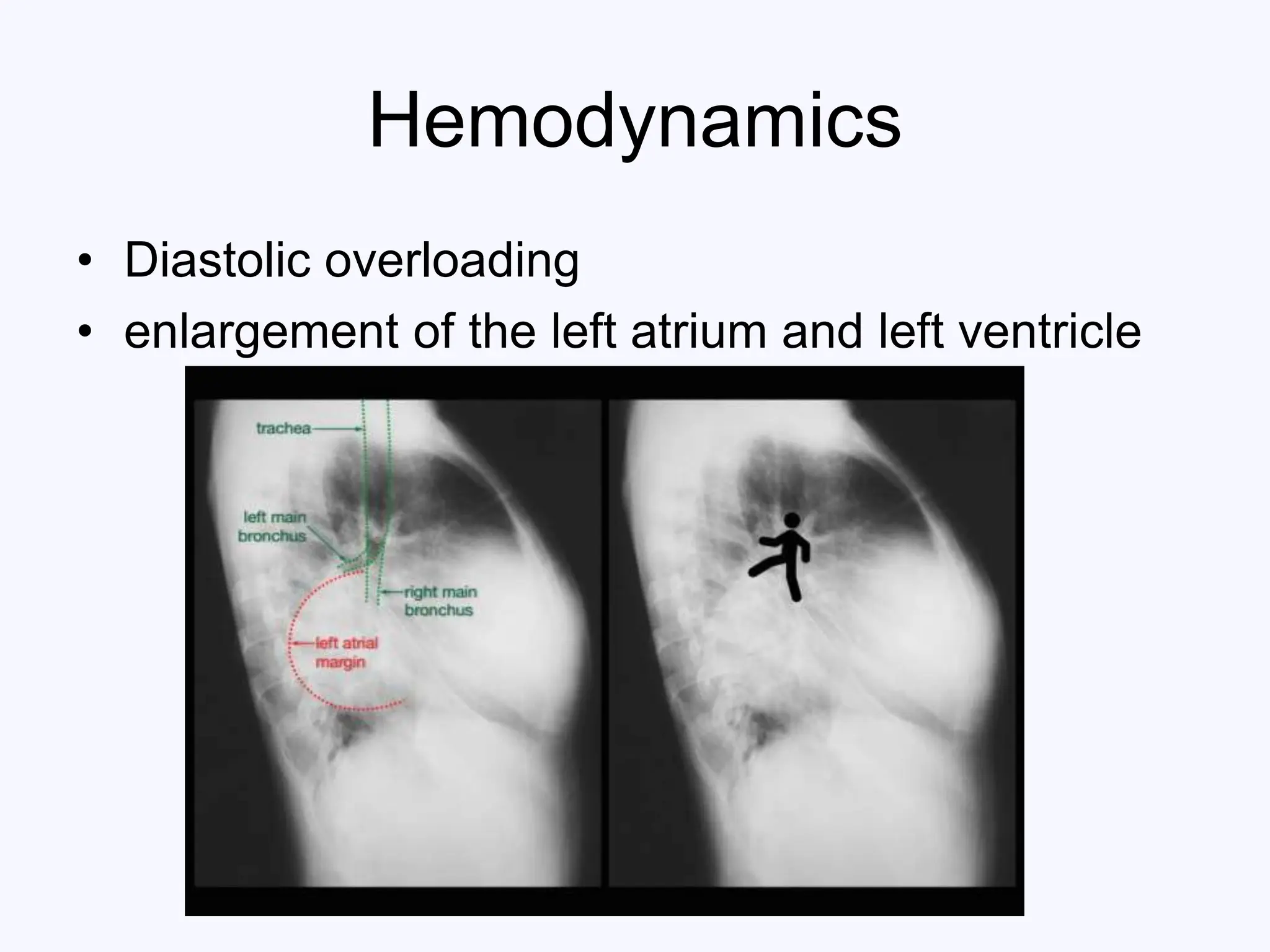 Hemodynamics

• Diastolic overloading
• enlargement of the left atrium and left ventricle

trachea

left main bronchus

right main bronchus

left atrial margin